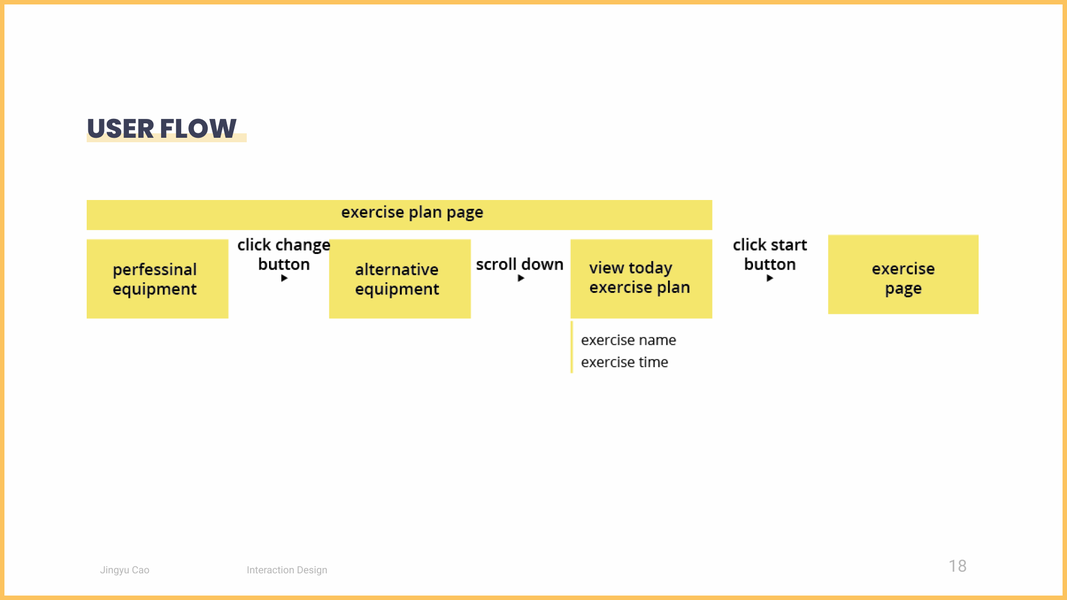 USER FLOW

exercise plan page

perfessinal equipment

click change button

alternative equipment

scroll down

view today exercise plan

exercise name
exercise time

click start button

exercise page

Jingyu Cao

Interaction Design

18